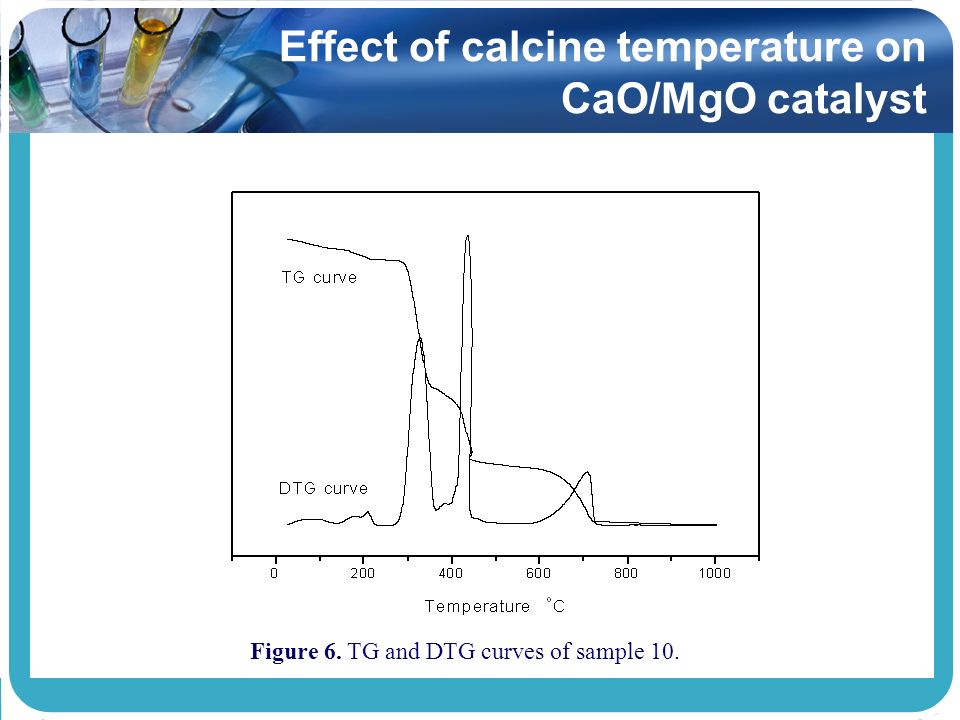 Effect of calcine temperature on CaO/MgO catalyst

TG curve

DTG curve

0
200
400
600
800
1000

Temperature °C

**Figure 6.** TG and DTG curves of sample 10.